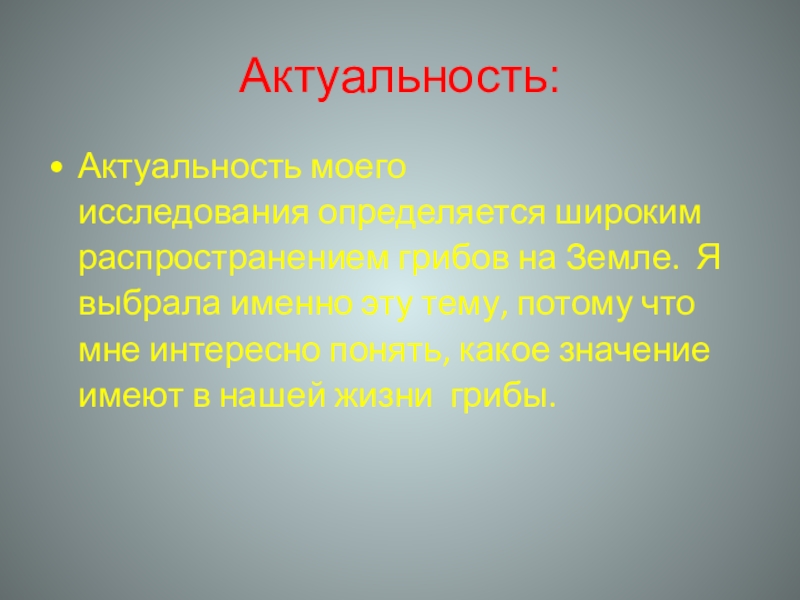 Актуальность:

• Актуальность моего исследования определяется широким распространением грибов на Земле. Я выбрала именно эту тему, потому что мне интересно понять, какое значение имеют в нашей жизни грибы.